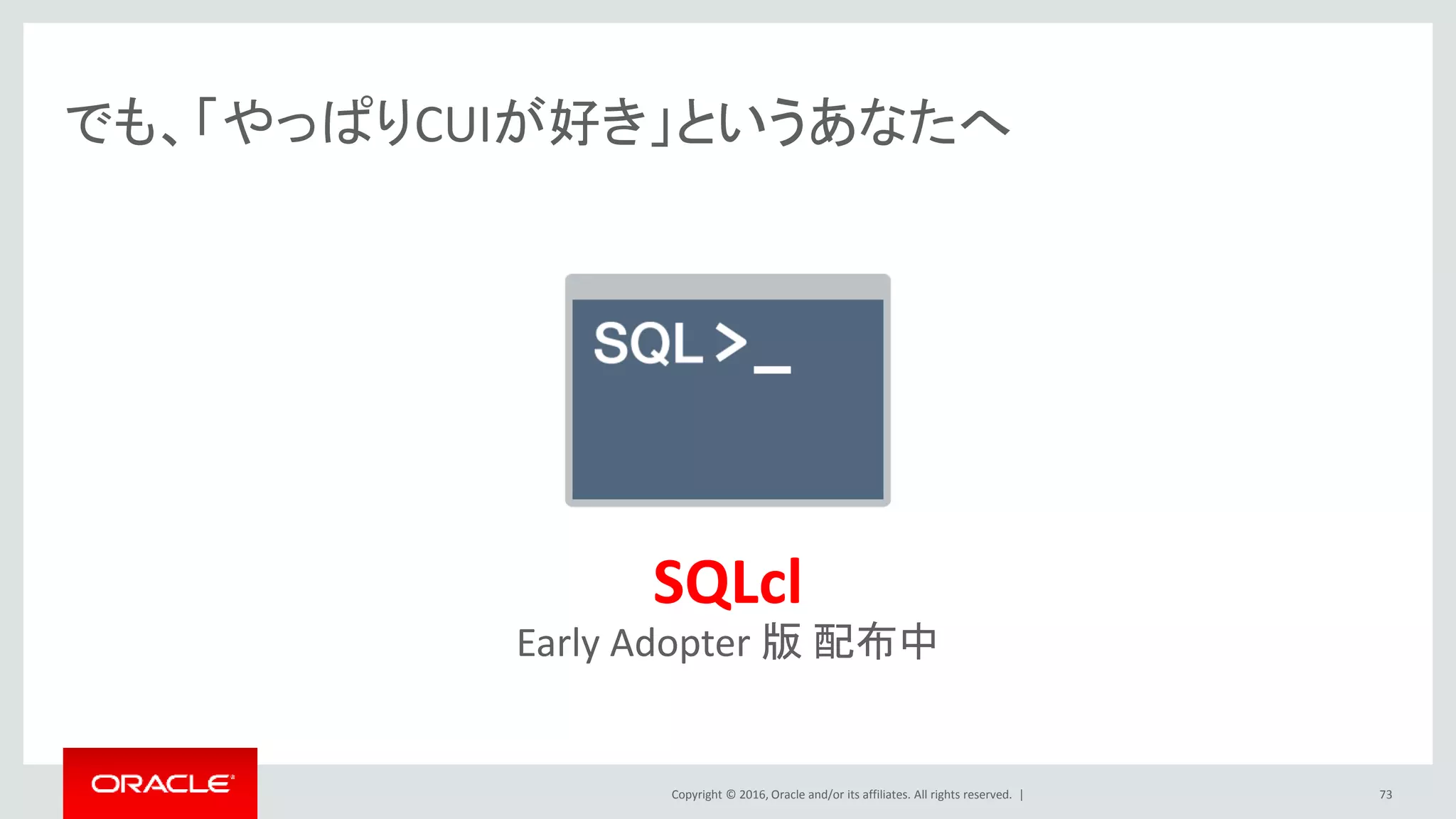 でも、「やっぱりCUIが好き」というあなたへ

SQL>_

SQLcl

Early Adopter 版 配布中

ORACLE

Copyright © 2016, Oracle and/or its affiliates. All rights reserved. |

73